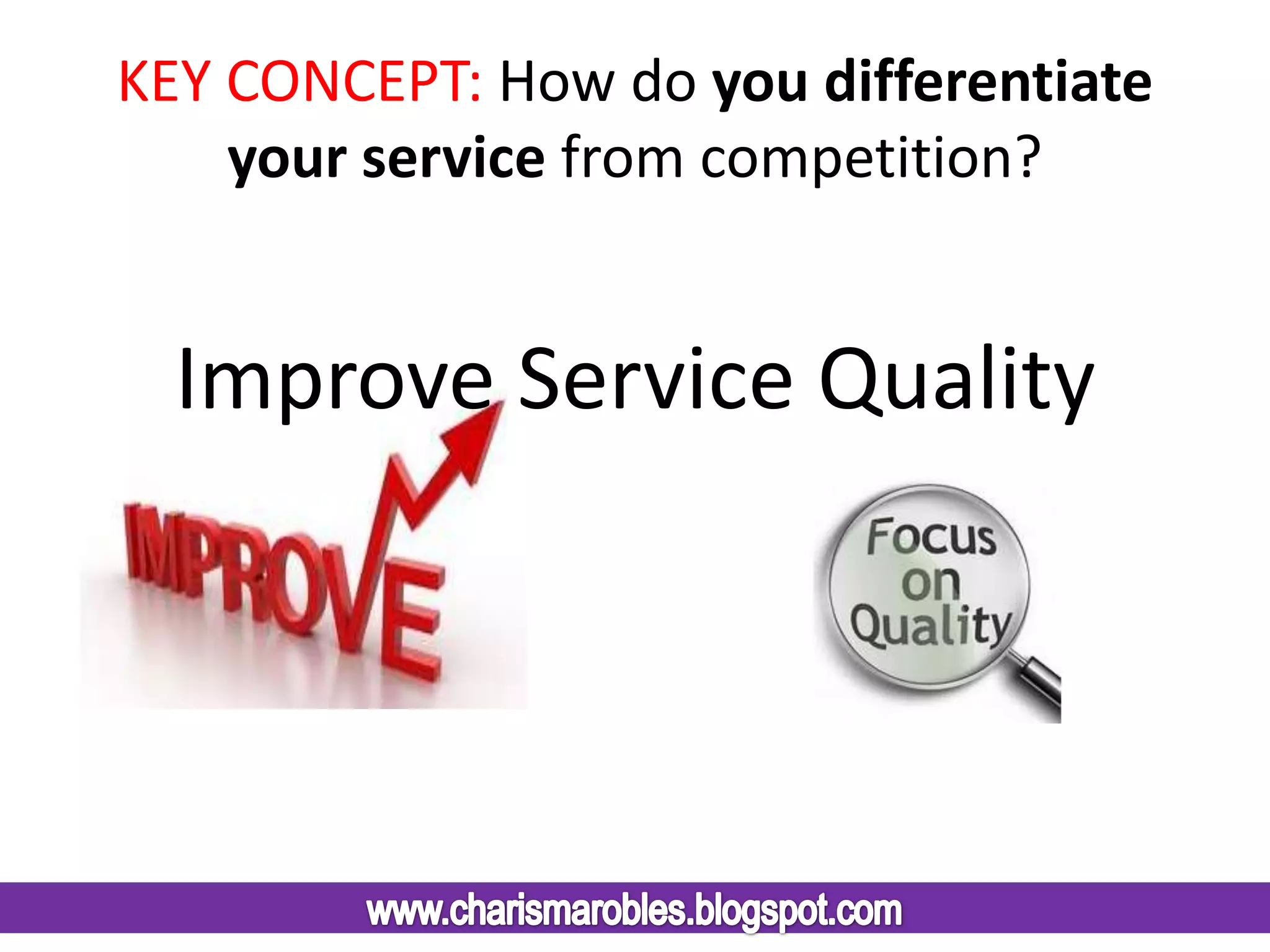 KEY CONCEPT: How do you differentiate your service from competition?

Improve Service Quality

IMPROVE

Focus on Quality

www.charismarobles.blogspot.com